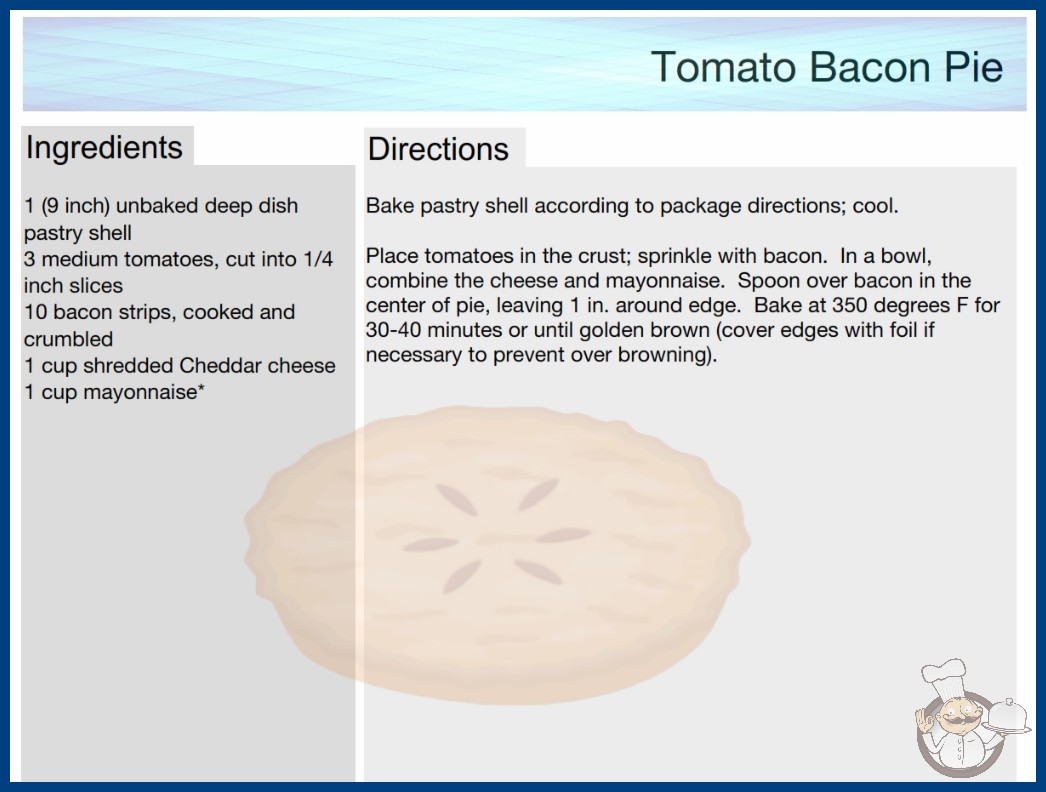 Tomato Bacon Pie

Ingredients

1 (9 inch) unbaked deep dish pastry shell
3 medium tomatoes, cut into 1/4 inch slices
10 bacon strips, cooked and crumbled
1 cup shredded Cheddar cheese
1 cup mayonnaise*

Directions

Bake pastry shell according to package directions; cool.

Place tomatoes in the crust; sprinkle with bacon. In a bowl, combine the cheese and mayonnaise. Spoon over bacon in the center of pie, leaving 1 in. around edge. Bake at 350 degrees F for 30-40 minutes or until golden brown (cover edges with foil if necessary to prevent over browning).